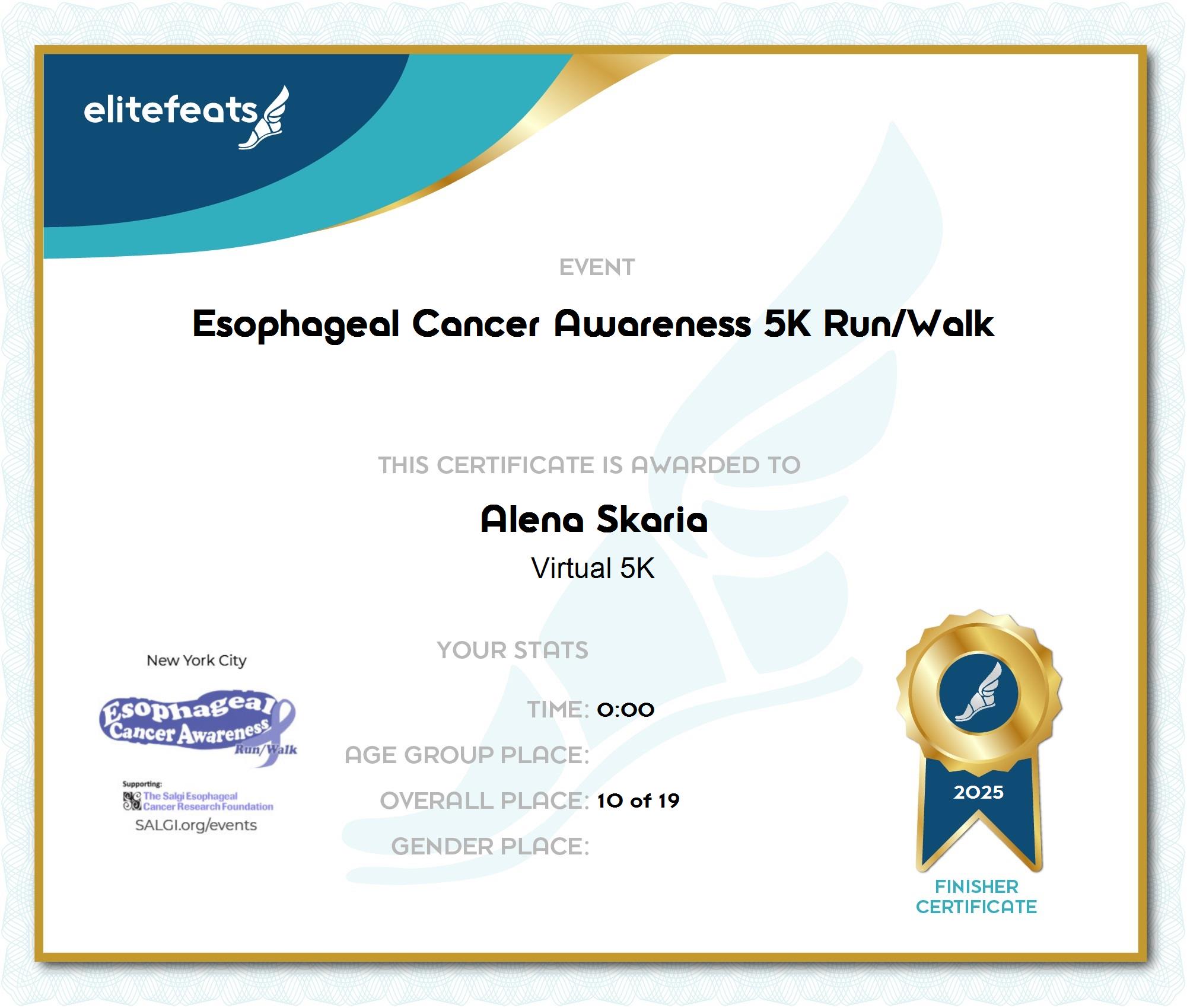 elitefeats

EVENT

Esophageal Cancer Awareness 5K Run/Walk

THIS CERTIFICATE IS AWARDED TO

Alena Skaria

Virtual 5K

New York City

Esophageal Cancer Awareness Run/Walk

Supporting:
The Salgi Esophageal Cancer Research Foundation
SALGI.org/events

YOUR STATS

TIME: 0:00

AGE GROUP PLACE:

OVERALL PLACE: 10 of 19

GENDER PLACE:

2025

FINISHER CERTIFICATE